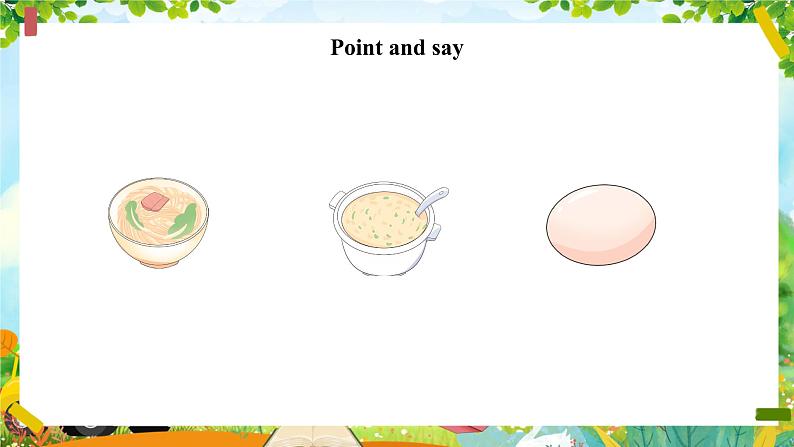 Point and say